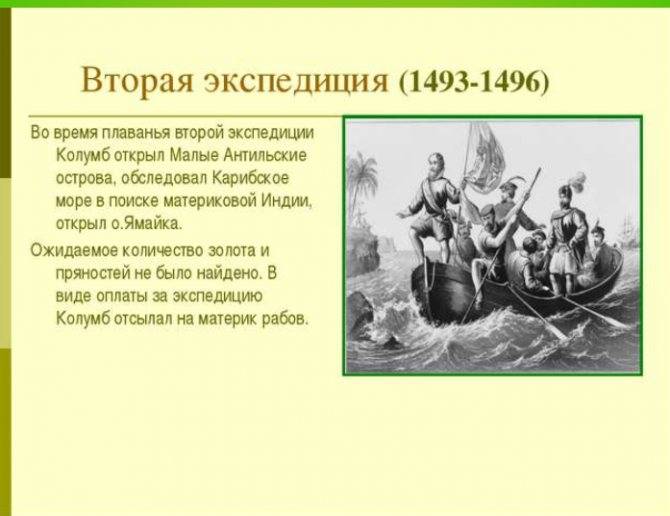 Вторая экспедиция (1493-1496)

Во время плаванья второй экспедиции Колумб открыл Малые Антильские острова, обследовал Карибское море в поиске материковой Индии, открыл о.Ямайка.

Ожидаемое количество золота и пряностей не было найдено. В виде оплаты за экспедицию Колумб отсылал на материк рабов.